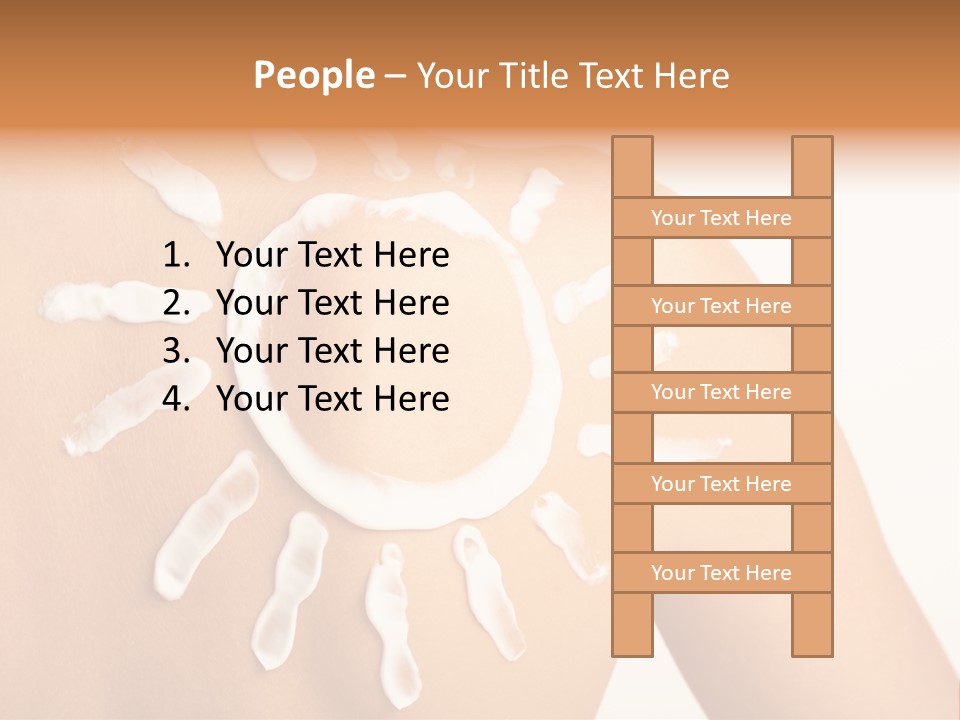 People – Your Title Text Here

1. Your Text Here
2. Your Text Here
3. Your Text Here
4. Your Text Here

Your Text Here

Your Text Here

Your Text Here

Your Text Here

Your Text Here